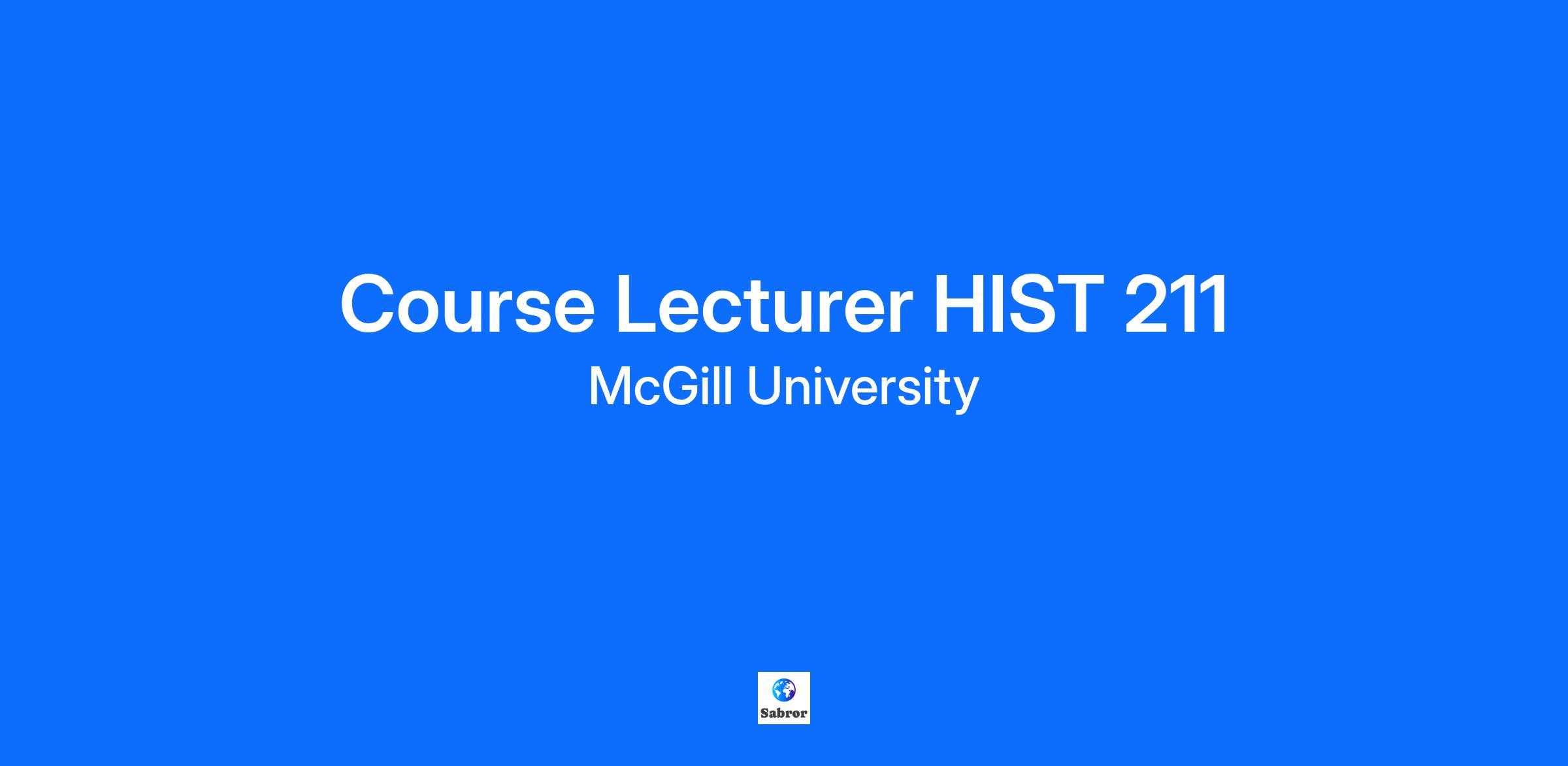 Course Lecturer HIST 211

McGill University

Sabror